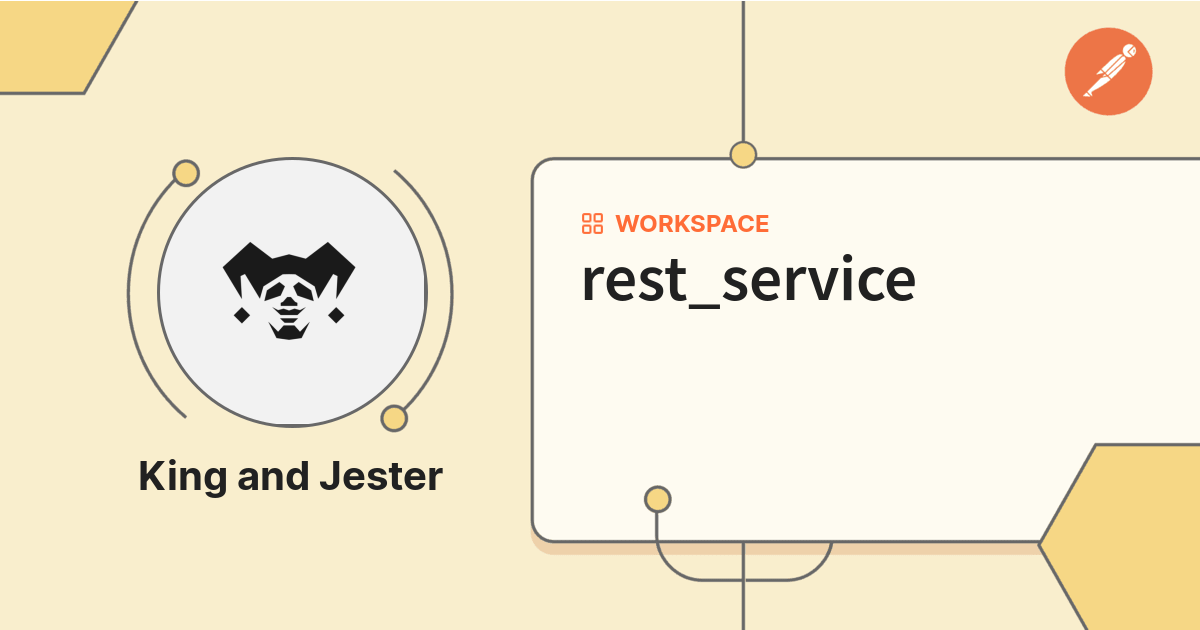 King and Jester

WORKSPACE
rest_service